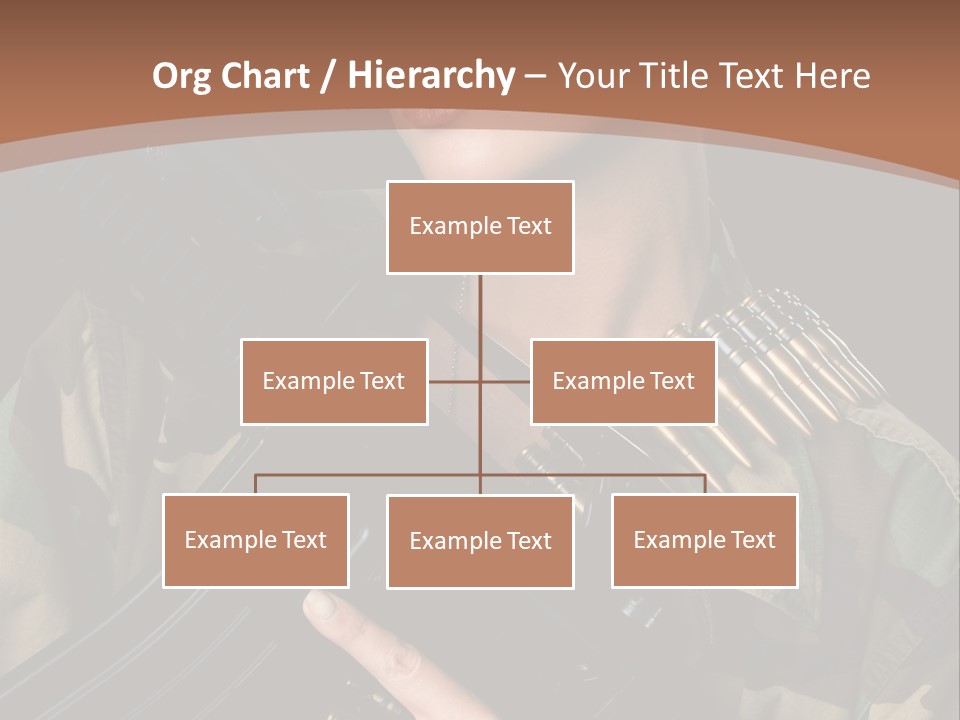 Org Chart / Hierarchy – Your Title Text Here

Example Text

Example Text

Example Text

Example Text

Example Text

Example Text